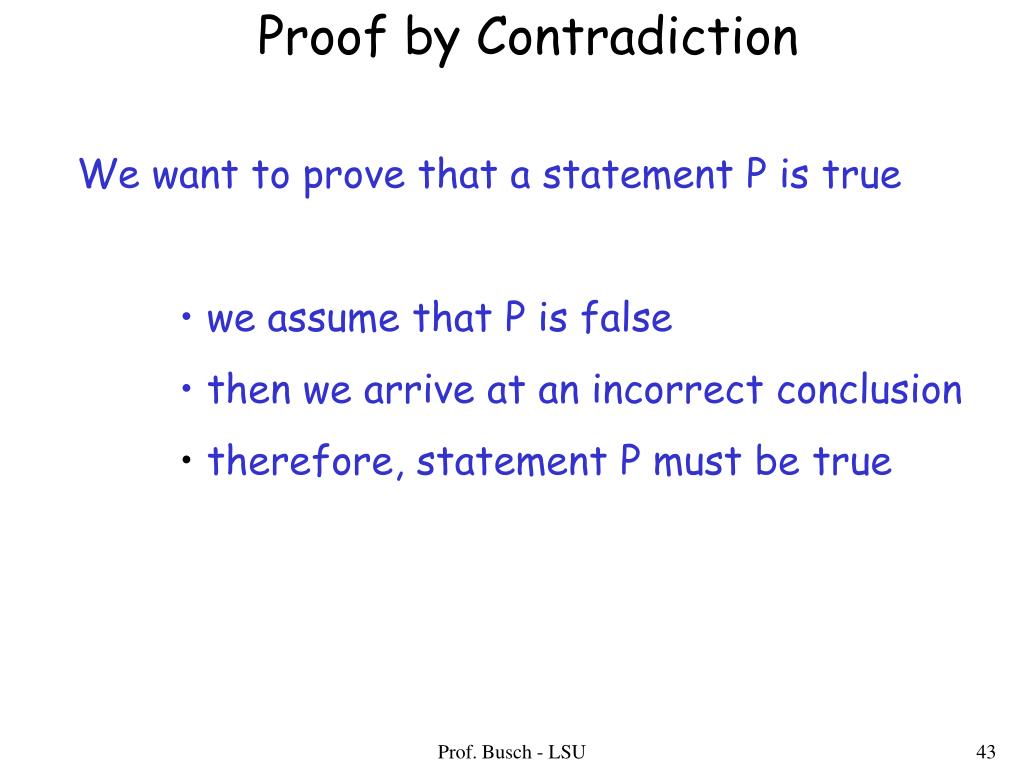 Proof by Contradiction

We want to prove that a statement P is true

• we assume that P is false
• then we arrive at an incorrect conclusion
• therefore, statement P must be true

Prof. Busch - LSU

43